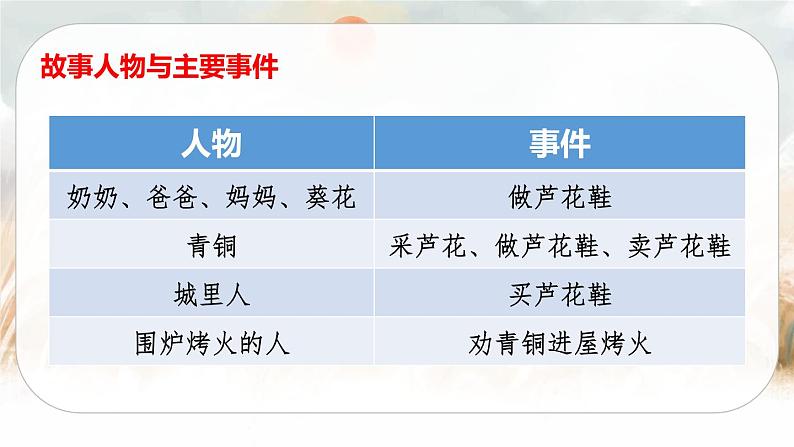 故事人物与主要事件

| 人物 | 事件 |
|---|---|
| 奶奶、爸爸、妈妈、葵花 | 做芦花鞋 |
| 青铜 | 采芦花、做芦花鞋、卖芦花鞋 |
| 城里人 | 买芦花鞋 |
| 围炉烤火的人 | 劝青铜进屋烤火 |